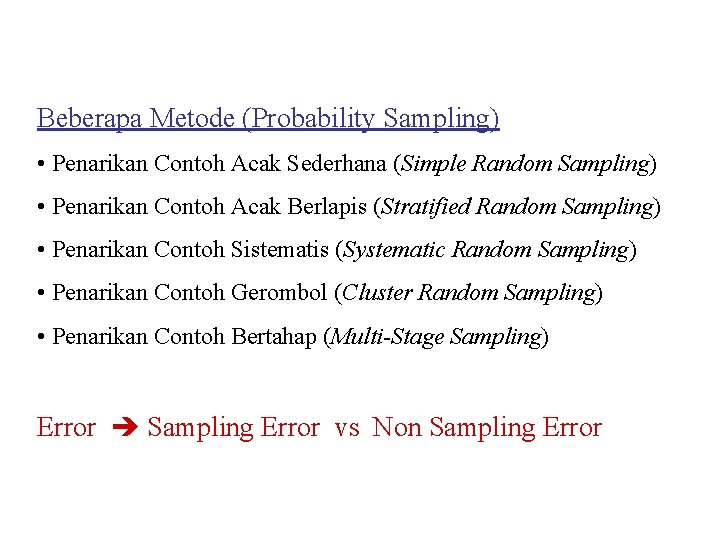 Beberapa Metode (Probability Sampling)

• Penarikan Contoh Acak Sederhana (Simple Random Sampling)

• Penarikan Contoh Acak Berlapis (Stratified Random Sampling)

• Penarikan Contoh Sistematis (Systematic Random Sampling)

• Penarikan Contoh Gerombol (Cluster Random Sampling)

• Penarikan Contoh Bertahap (Multi-Stage Sampling)

Error ➔ Sampling Error vs Non Sampling Error